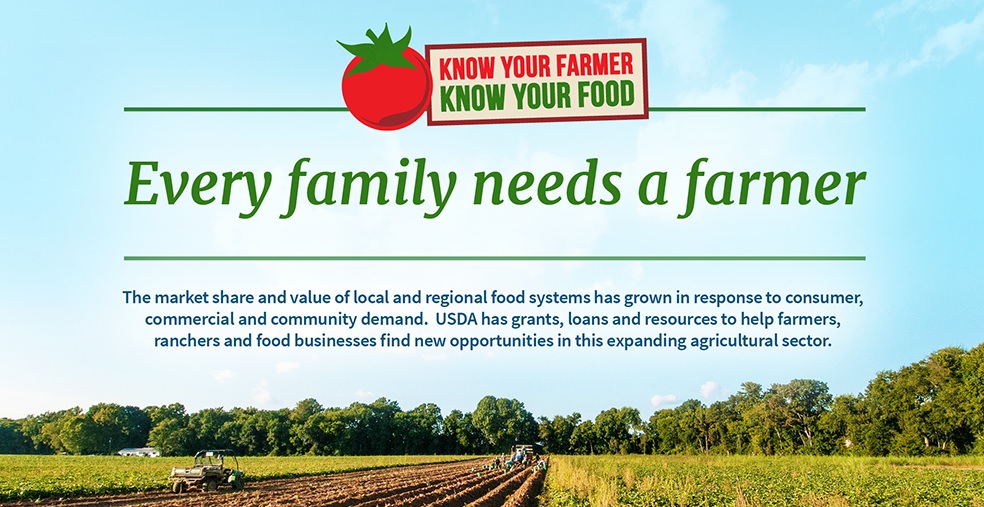 KNOW YOUR FARMER
KNOW YOUR FOOD

Every family needs a farmer

The market share and value of local and regional food systems has grown in response to consumer, commercial and community demand.  USDA has grants, loans and resources to help farmers, ranchers and food businesses find new opportunities in this expanding agricultural sector.